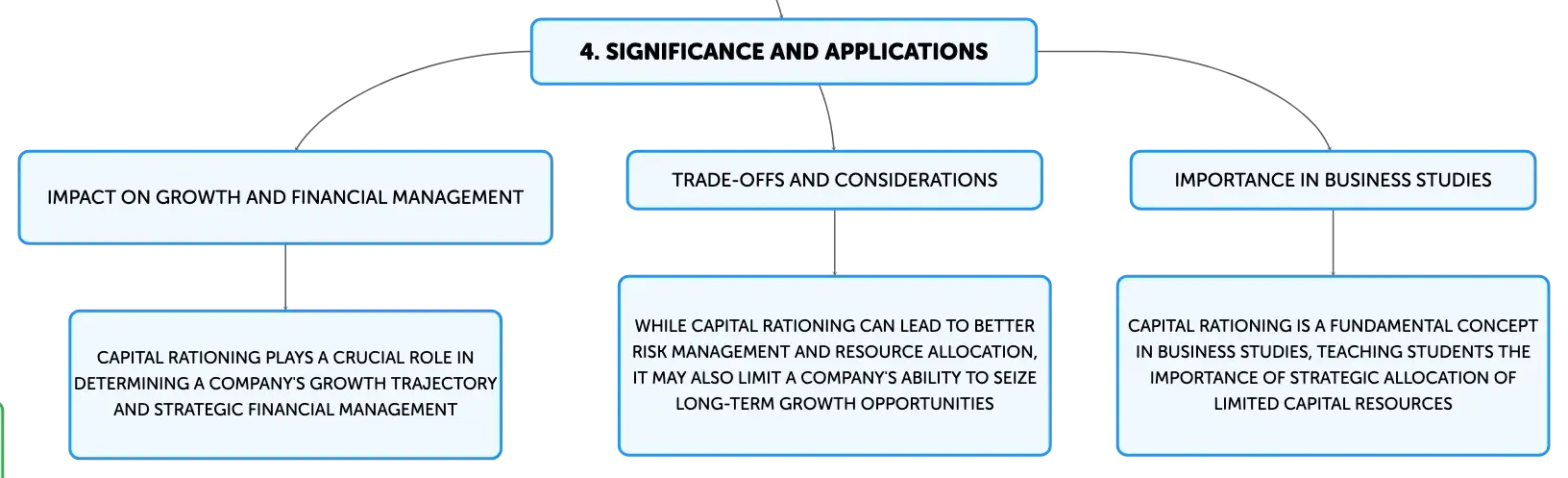 4. SIGNIFICANCE AND APPLICATIONS

IMPACT ON GROWTH AND FINANCIAL MANAGEMENT

CAPITAL RATIONING PLAYS A CRUCIAL ROLE IN DETERMINING A COMPANY'S GROWTH TRAJECTORY AND STRATEGIC FINANCIAL MANAGEMENT

TRADE-OFFS AND CONSIDERATIONS

WHILE CAPITAL RATIONING CAN LEAD TO BETTER RISK MANAGEMENT AND RESOURCE ALLOCATION, IT MAY ALSO LIMIT A COMPANY'S ABILITY TO SEIZE LONG-TERM GROWTH OPPORTUNITIES

IMPORTANCE IN BUSINESS STUDIES

CAPITAL RATIONING IS A FUNDAMENTAL CONCEPT IN BUSINESS STUDIES, TEACHING STUDENTS THE IMPORTANCE OF STRATEGIC ALLOCATION OF LIMITED CAPITAL RESOURCES